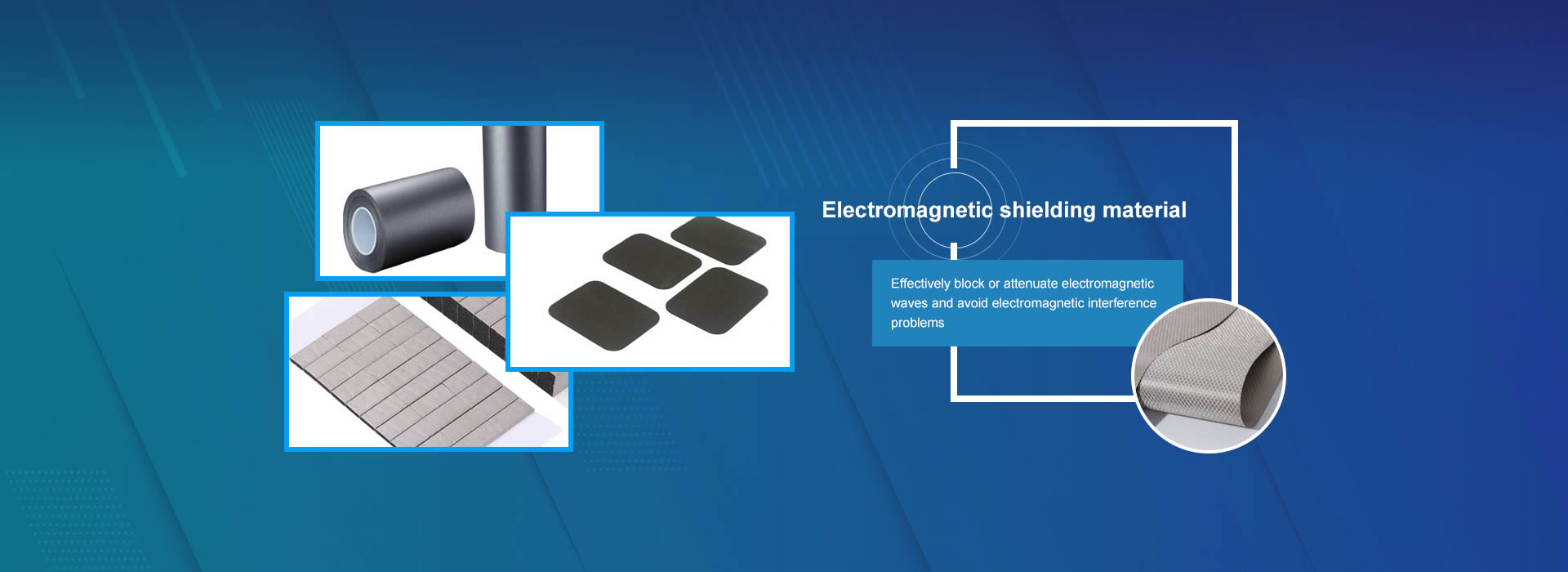 Electromagnetic shielding material

Effectively block or attenuate electromagnetic waves and avoid electromagnetic interference problems